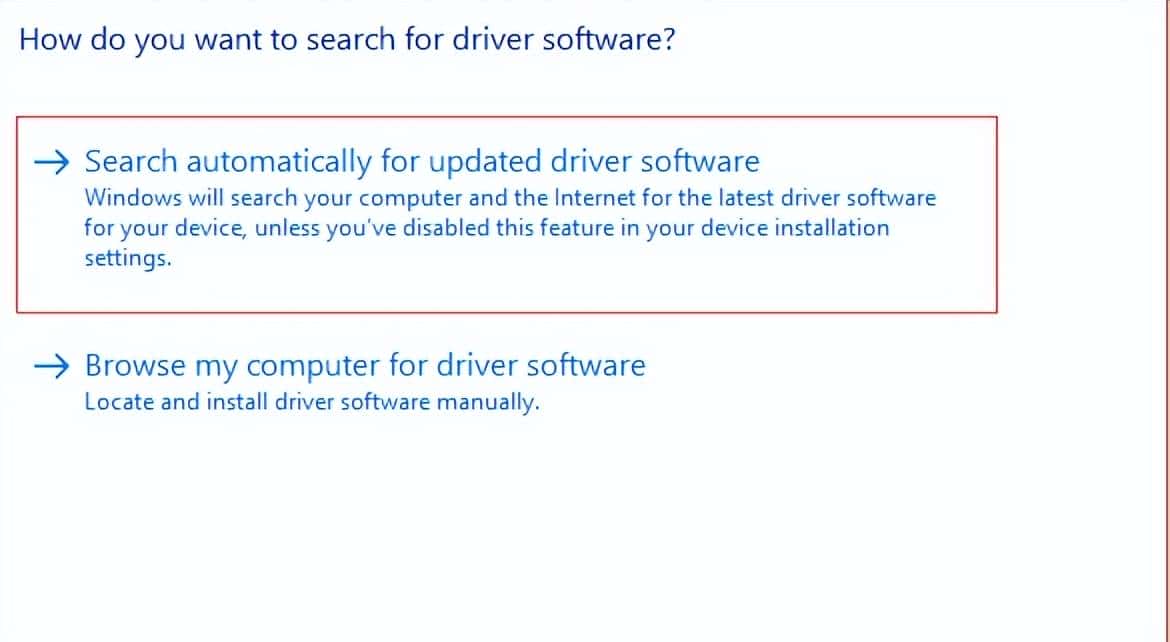 How do you want to search for driver software?

→ Search automatically for updated driver software
Windows will search your computer and the Internet for the latest driver software for your device, unless you've disabled this feature in your device installation settings.

→ Browse my computer for driver software
Locate and install driver software manually.